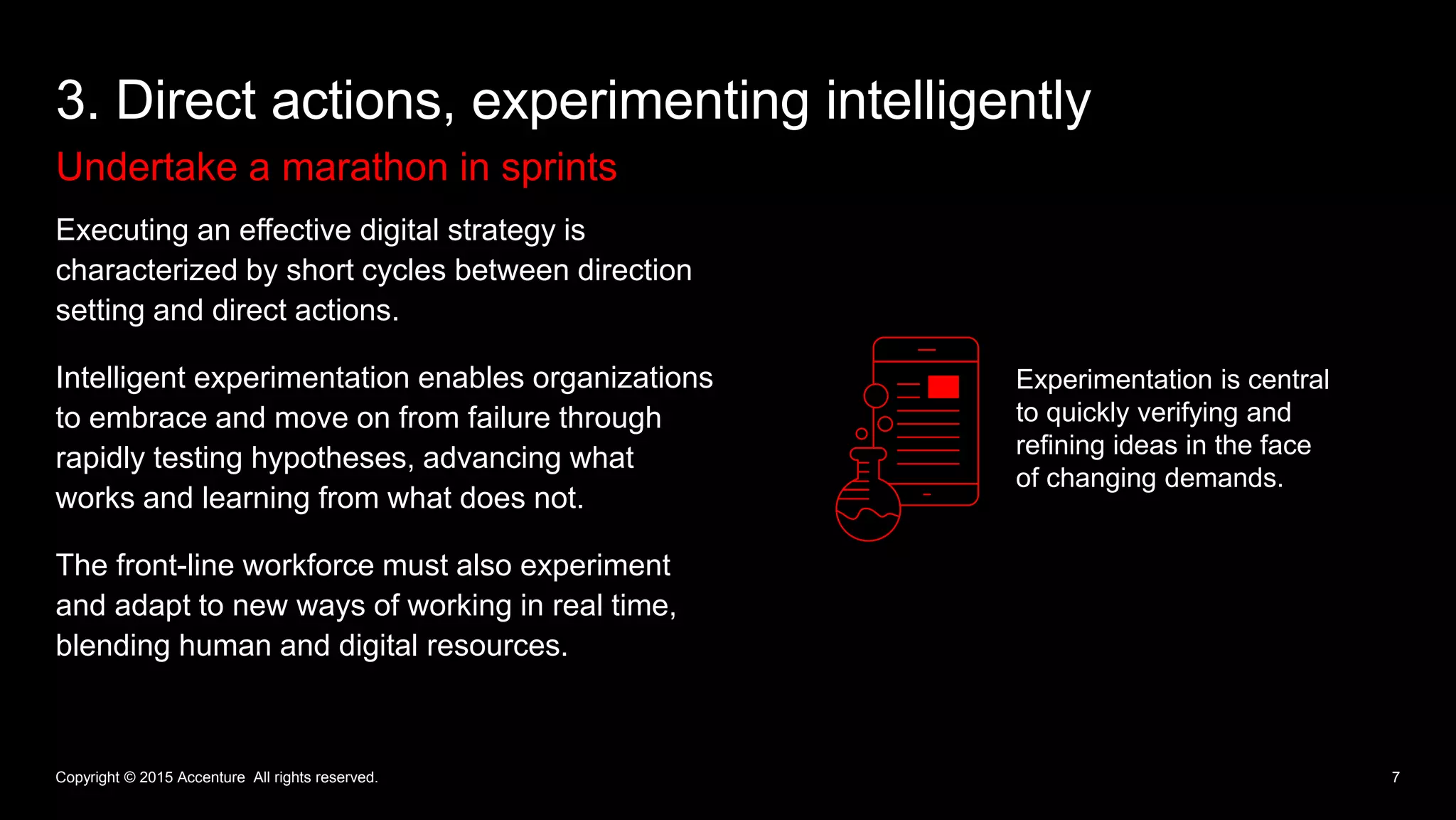 3. Direct actions, experimenting intelligently

Undertake a marathon in sprints

Executing an effective digital strategy is characterized by short cycles between direction setting and direct actions.

Intelligent experimentation enables organizations to embrace and move on from failure through rapidly testing hypotheses, advancing what works and learning from what does not.

The front-line workforce must also experiment and adapt to new ways of working in real time, blending human and digital resources.

Experimentation is central to quickly verifying and refining ideas in the face of changing demands.

Copyright © 2015 Accenture All rights reserved.

7